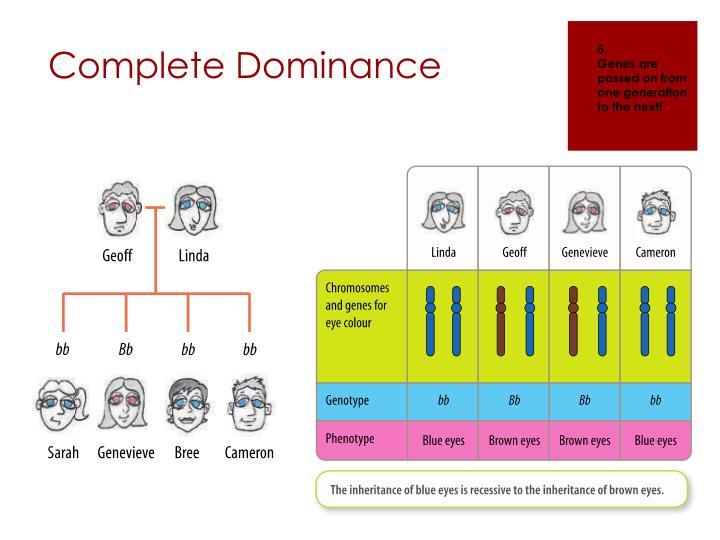 Complete Dominance

5.
Genes are passed on from one generation to the next!

Geoff Linda

bb Bb bb bb

Sarah Genevieve Bree Cameron

| | Linda | Geoff | Genevieve | Cameron |
|---|---|---|---|---|
| Chromosomes and genes for eye colour | | | | |
| Genotype | bb | Bb | Bb | bb |
| Phenotype | Blue eyes | Brown eyes | Brown eyes | Blue eyes |

The inheritance of blue eyes is recessive to the inheritance of brown eyes.